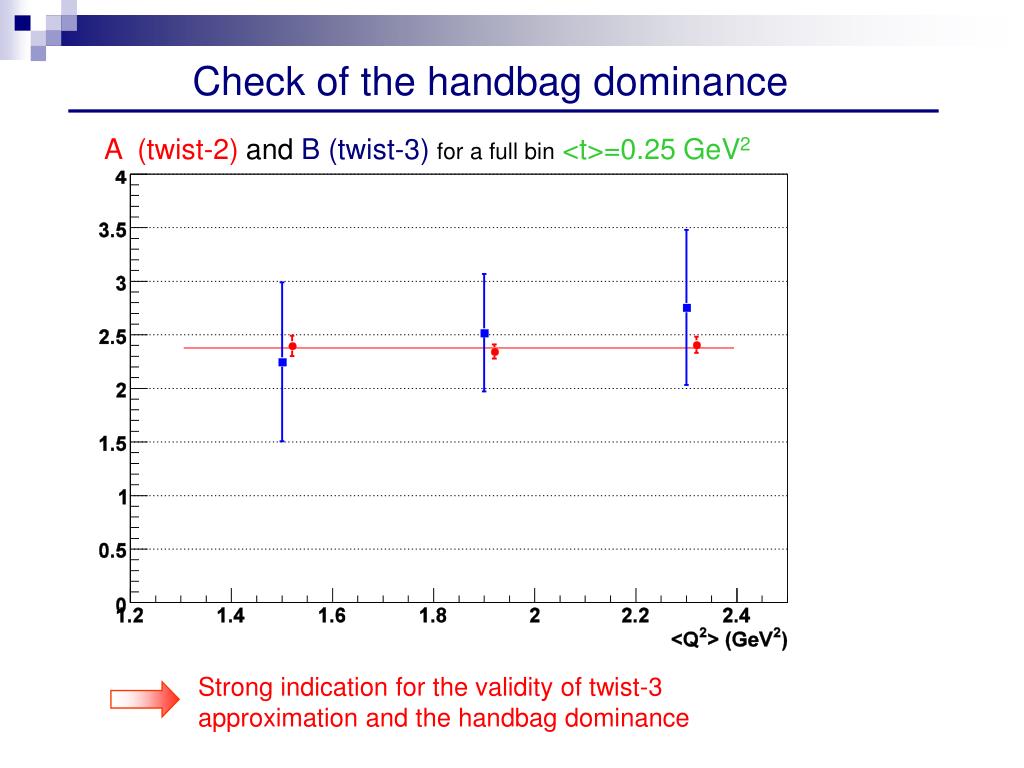 Check of the handbag dominance

A (twist-2) and B (twist-3) for a full bin <t>=0.25 GeV$^2$

4
3.5
3
2.5
2
1.5
1
0.5
0

1.2 1.4 1.6 1.8 2 2.2 2.4

<Q$^2$> (GeV$^2$)

Strong indication for the validity of twist-3 approximation and the handbag dominance